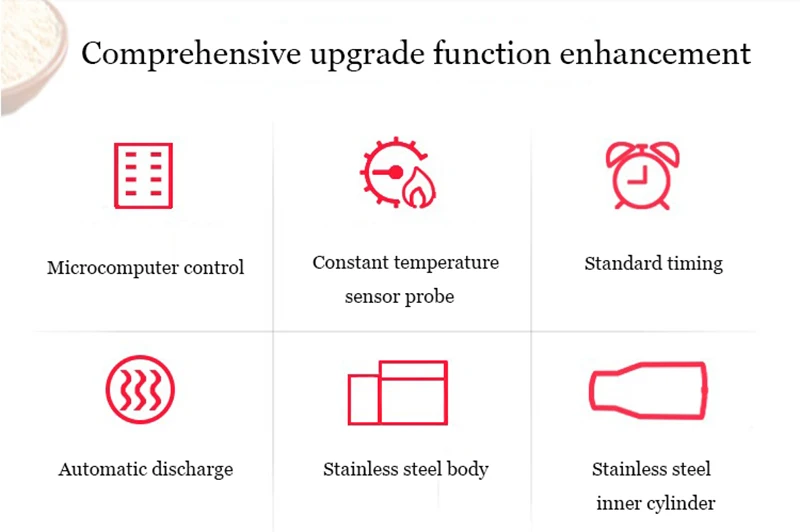 Comprehensive upgrade function enhancement

Microcomputer control

Constant temperature sensor probe

Standard timing

Automatic discharge

Stainless steel body

Stainless steel inner cylinder